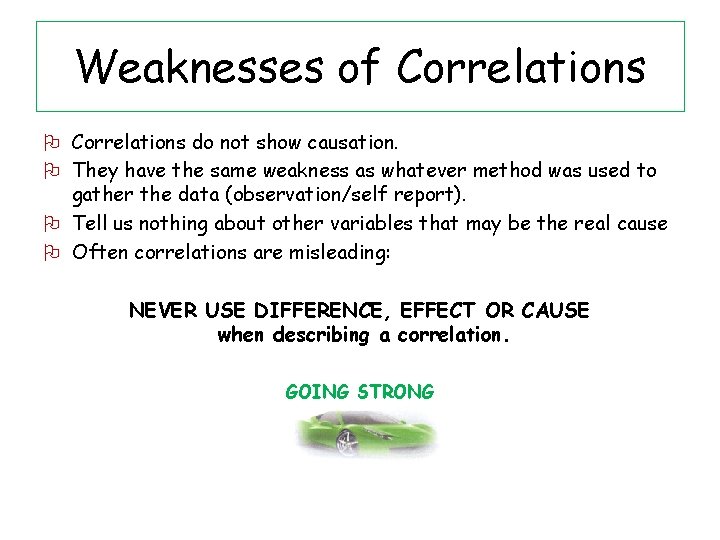 Weaknesses of Correlations

Correlations do not show causation.

They have the same weakness as whatever method was used to gather the data (observation/self report).

Tell us nothing about other variables that may be the real cause

Often correlations are misleading:

NEVER USE DIFFERENCE, EFFECT OR CAUSE when describing a correlation.

GOING STRONG